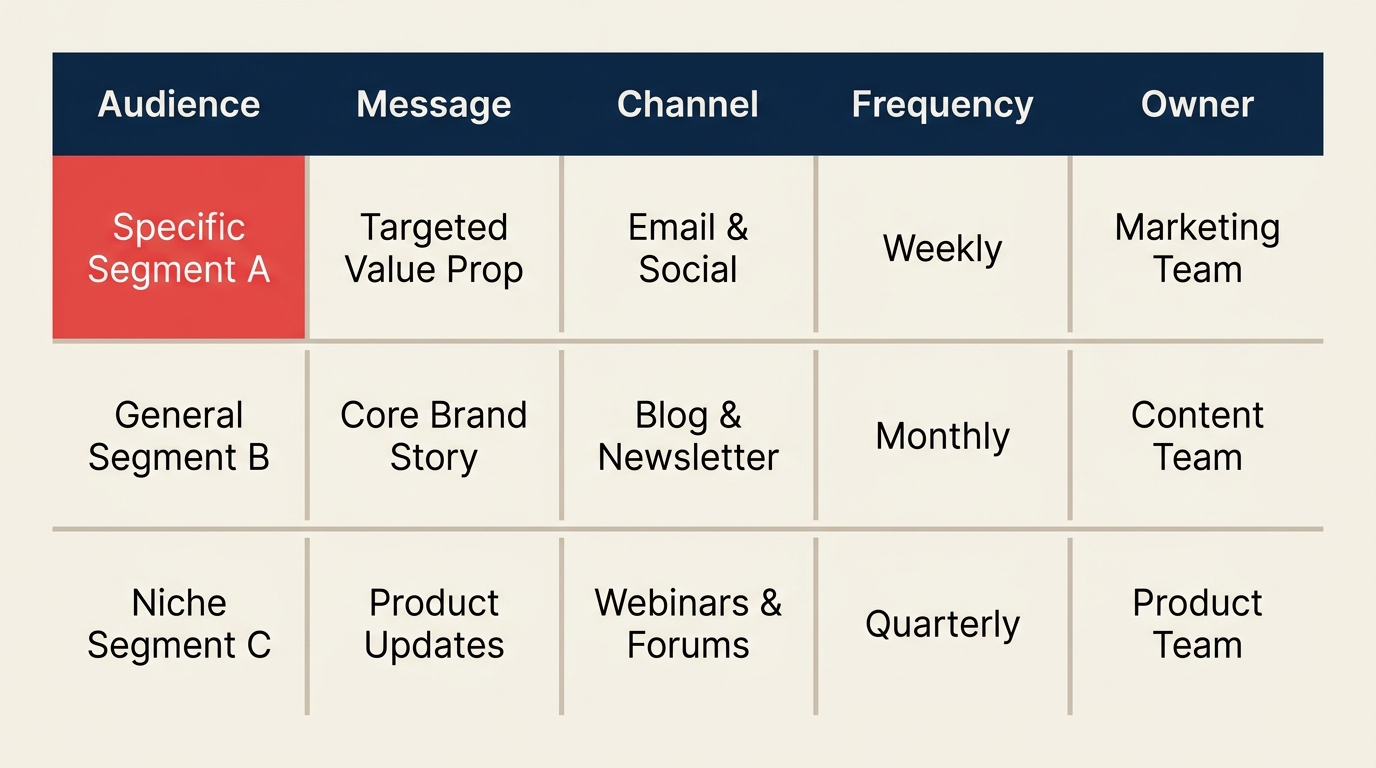 | Audience | Message | Channel | Frequency | Owner |
|---|---|---|---|---|
| Specific Segment A | Targeted Value Prop | Email & Social | Weekly | Marketing Team |
| General Segment B | Core Brand Story | Blog & Newsletter | Monthly | Content Team |
| Niche Segment C | Product Updates | Webinars & Forums | Quarterly | Product Team |